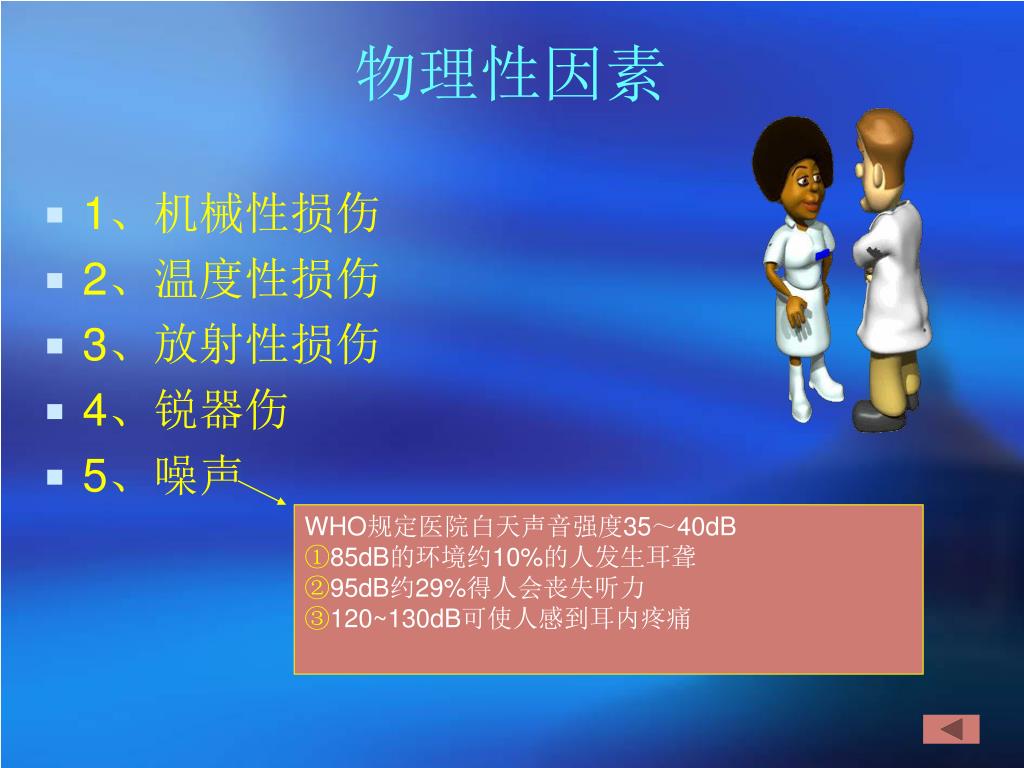 物理性因素

1、机械性损伤
2、温度性损伤
3、放射性损伤
4、锐器伤
5、噪声

WHO规定医院白天声音强度35～40dB
①85dB的环境约10%的人发生耳聋
②95dB约29%得人会丧失听力
③120~130dB可使人感到耳内疼痛